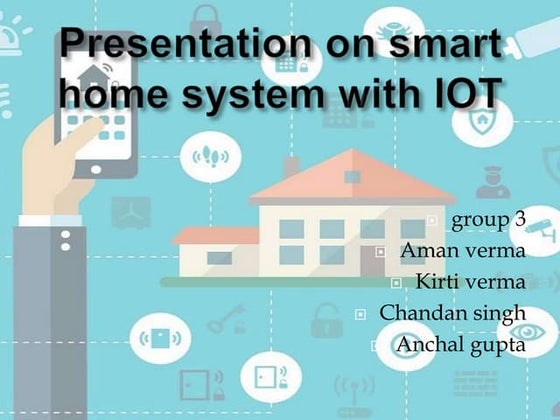 Presentation on smart home system with IOT

group 3
Aman verma
Kirti verma
Chandan singh
Anchal gupta